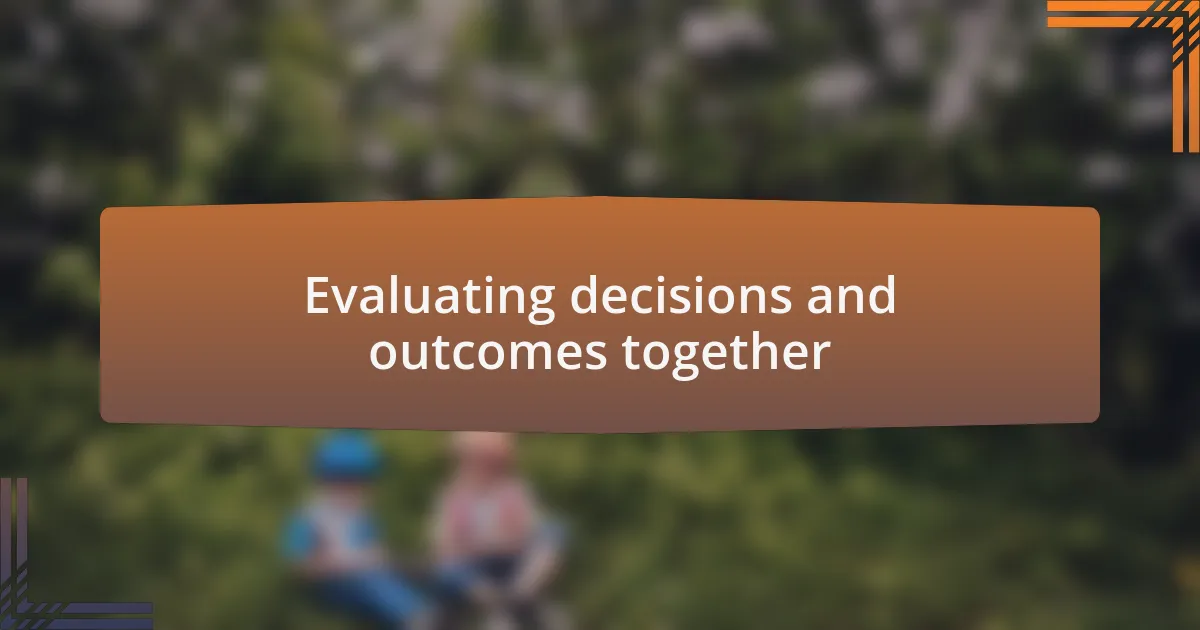 Evaluating decisions and outcomes together